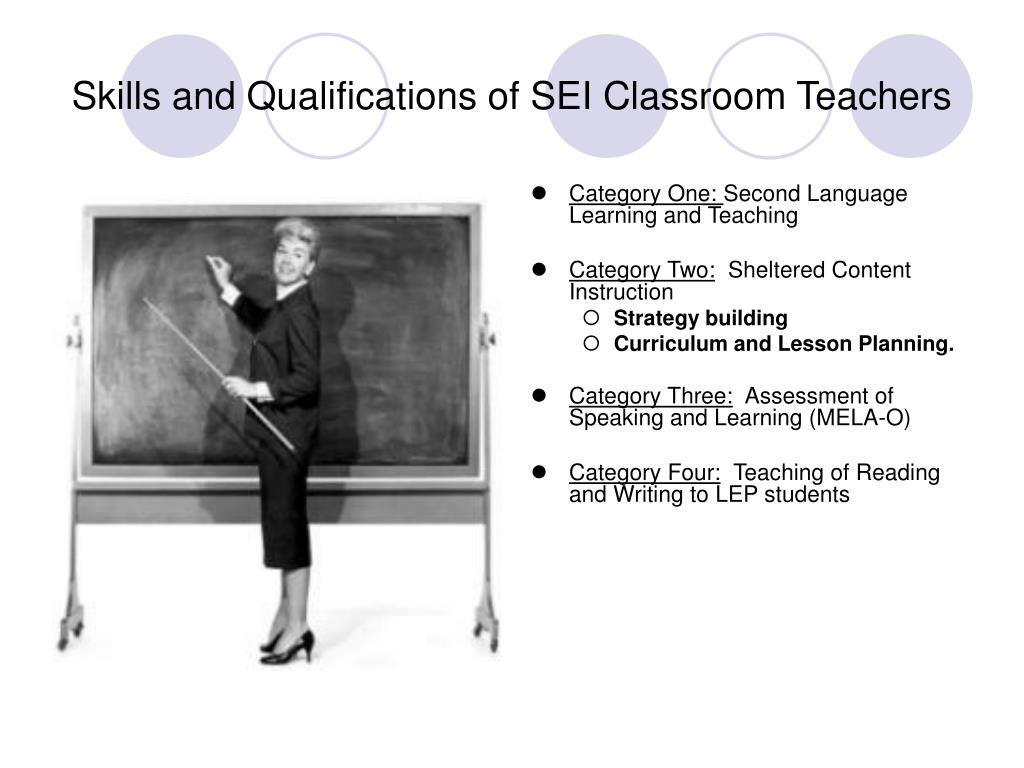 Skills and Qualifications of SEI Classroom Teachers

- Category One: Second Language Learning and Teaching

- Category Two: Sheltered Content Instruction
  - Strategy building
  - Curriculum and Lesson Planning.

- Category Three: Assessment of Speaking and Learning (MELA-O)

- Category Four: Teaching of Reading and Writing to LEP students